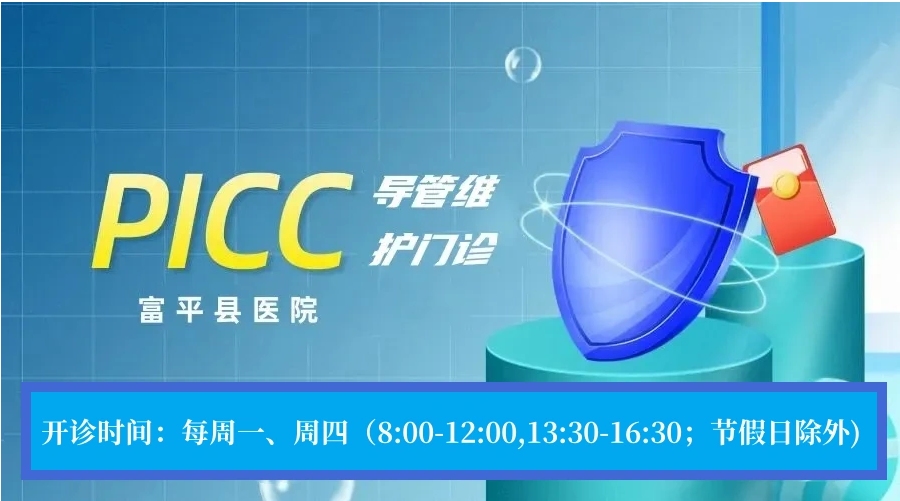 PICC 导管维护门诊

富平县医院

开诊时间：每周一、周四（8:00-12:00,13:30-16:30；节假日除外）